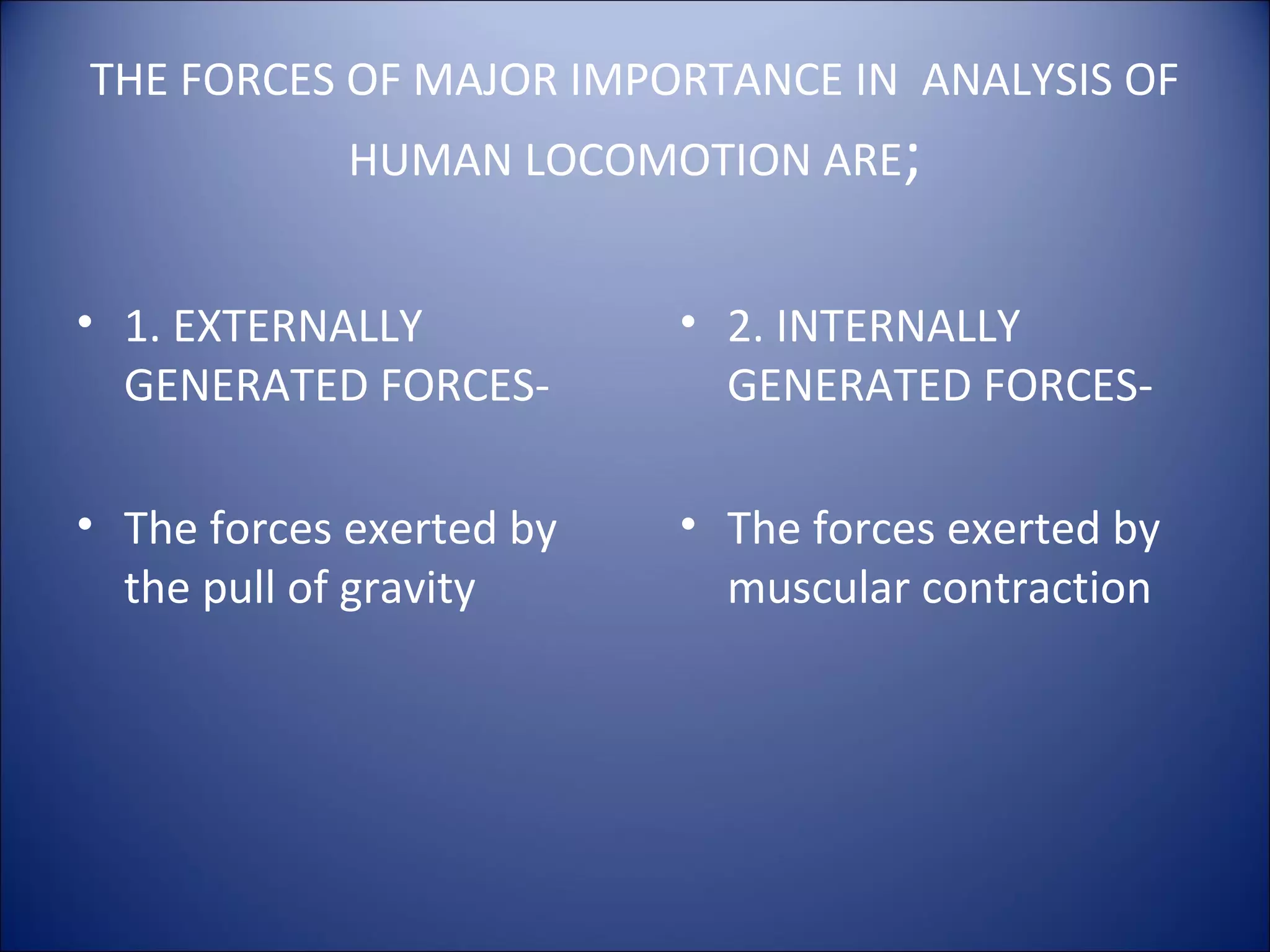 THE FORCES OF MAJOR IMPORTANCE IN ANALYSIS OF HUMAN LOCOMOTION ARE;

• 1. EXTERNALLY GENERATED FORCES-

• The forces exerted by the pull of gravity

• 2. INTERNALLY GENERATED FORCES-

• The forces exerted by muscular contraction